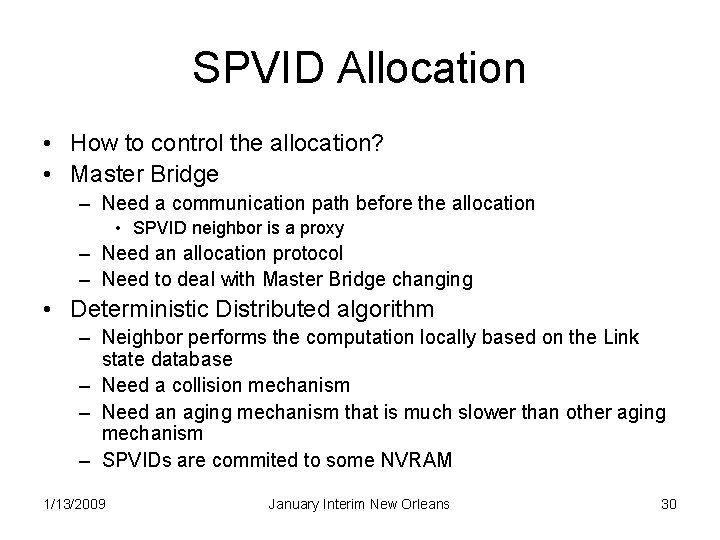 SPVID Allocation

• How to control the allocation?
• Master Bridge
– Need a communication path before the allocation
• SPVID neighbor is a proxy
– Need an allocation protocol
– Need to deal with Master Bridge changing
• Deterministic Distributed algorithm
– Neighbor performs the computation locally based on the Link state database
– Need a collision mechanism
– Need an aging mechanism that is much slower than other aging mechanism
– SPVIDs are commited to some NVRAM

1/13/2009 January Interim New Orleans 30